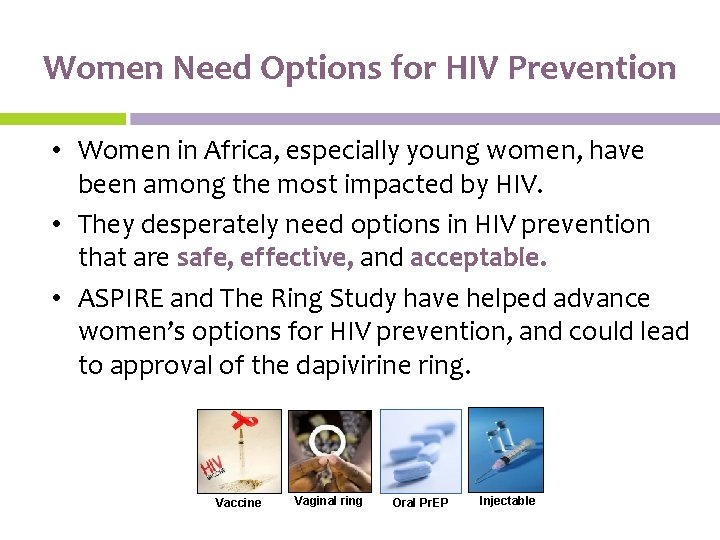 Women Need Options for HIV Prevention

• Women in Africa, especially young women, have been among the most impacted by HIV.

• They desperately need options in HIV prevention that are safe, effective, and acceptable.

• ASPIRE and The Ring Study have helped advance women's options for HIV prevention, and could lead to approval of the dapivirine ring.

HIV

Vaccine

Vaginal ring

Oral PrEP

Injectable